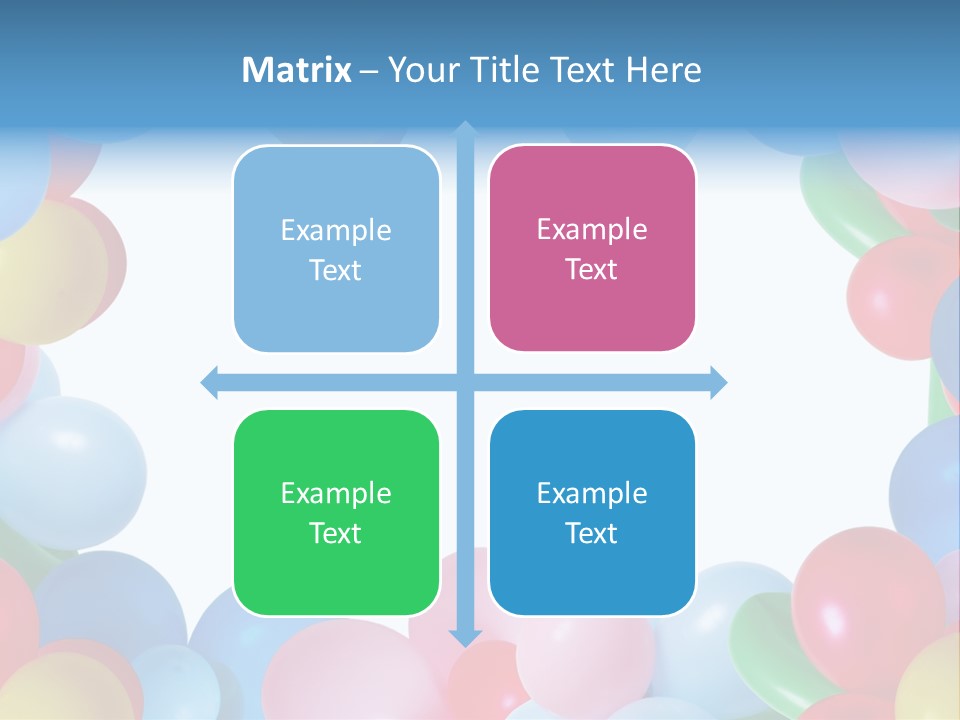 Matrix – Your Title Text Here

Example Text

Example Text

Example Text

Example Text